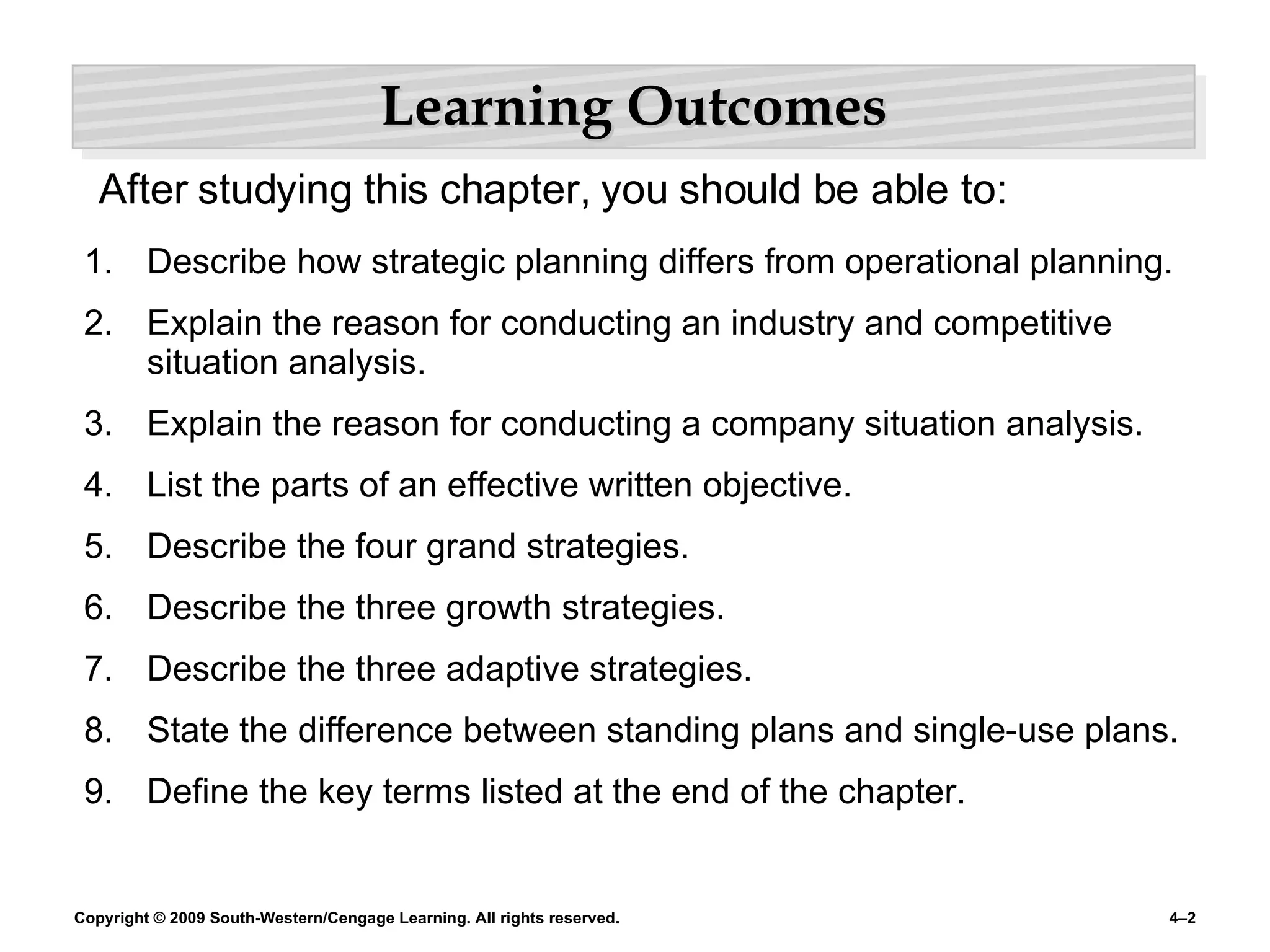 Learning Outcomes

After studying this chapter, you should be able to:

1. Describe how strategic planning differs from operational planning.

2. Explain the reason for conducting an industry and competitive situation analysis.

3. Explain the reason for conducting a company situation analysis.

4. List the parts of an effective written objective.

5. Describe the four grand strategies.

6. Describe the three growth strategies.

7. Describe the three adaptive strategies.

8. State the difference between standing plans and single-use plans.

9. Define the key terms listed at the end of the chapter.

Copyright © 2009 South-Western/Cengage Learning. All rights reserved.

4–2